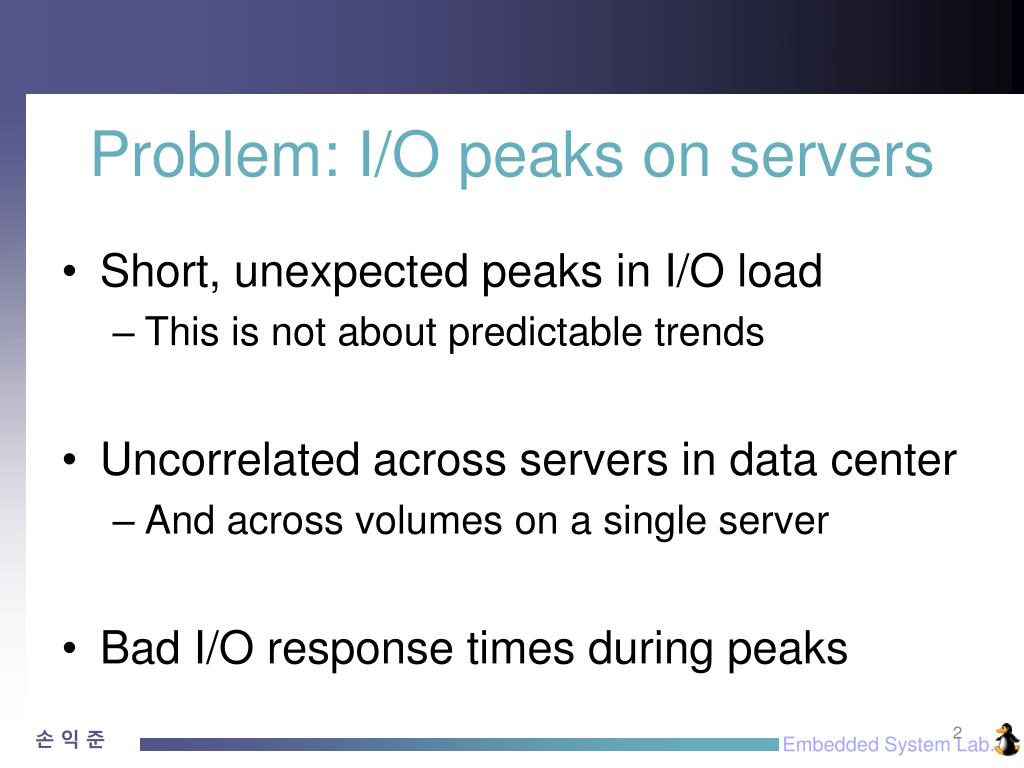 Problem: I/O peaks on servers

• Short, unexpected peaks in I/O load
– This is not about predictable trends

• Uncorrelated across servers in data center
– And across volumes on a single server

• Bad I/O response times during peaks

손 익 준

2

Embedded System Lab.